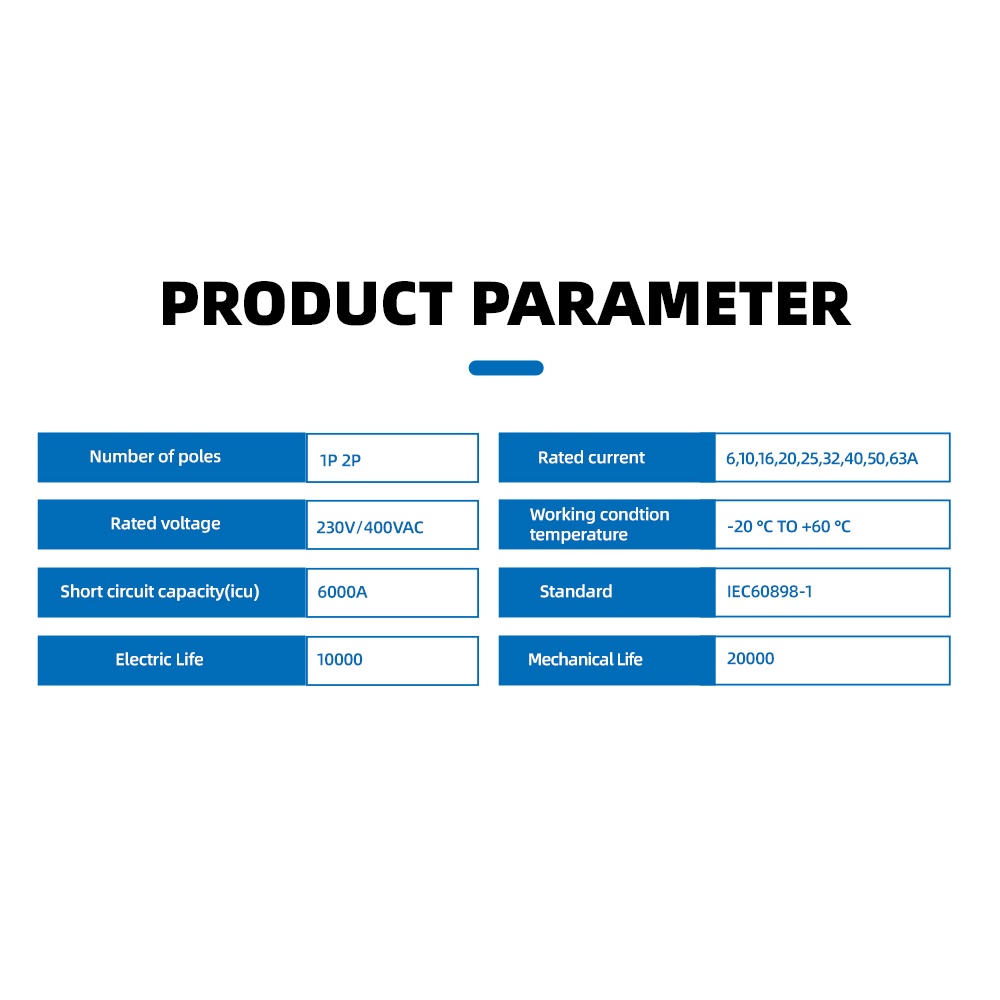 PRODUCT PARAMETER

| Number of poles | 1P 2P |
|---|---|
| Rated voltage | 230V/400VAC |
| Short circuit capacity(icu) | 6000A |
| Electric Life | 10000 |

| Rated current | 6,10,16,20,25,32,40,50,63A |
|---|---|
| Working condtion temperature | -20 °C TO +60 °C |
| Standard | IEC60898-1 |
| Mechanical Life | 20000 |